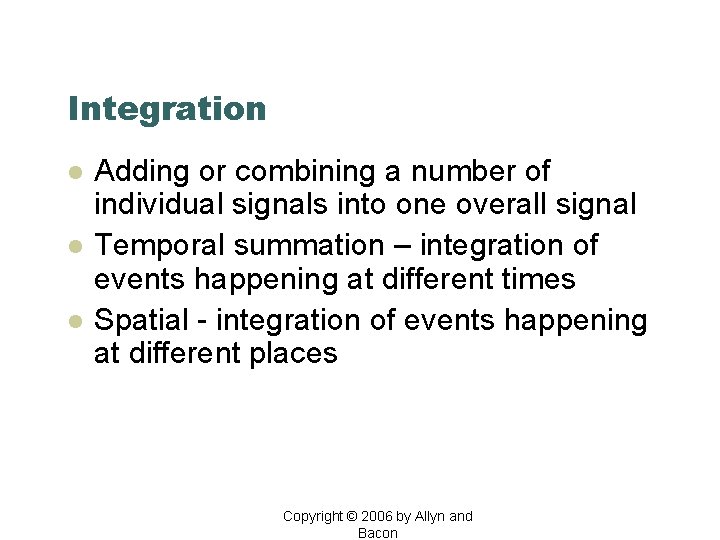 Integration

- Adding or combining a number of individual signals into one overall signal
- Temporal summation – integration of events happening at different times
- Spatial - integration of events happening at different places

Copyright © 2006 by Allyn and Bacon